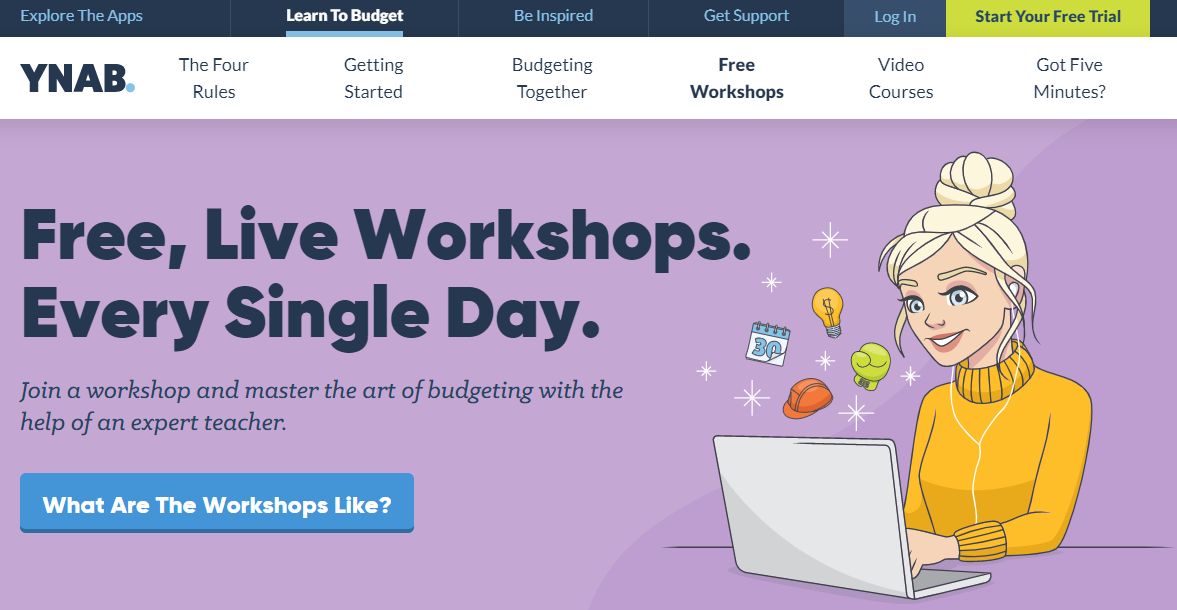 Explore The Apps Learn To Budget Be Inspired Get Support Log In Start Your Free Trial

YNAB.

The Four Rules

Getting Started

Budgeting Together

Free Workshops

Video Courses

Got Five Minutes?

Free, Live Workshops. Every Single Day.

Join a workshop and master the art of budgeting with the help of an expert teacher.

What Are The Workshops Like?

30

$